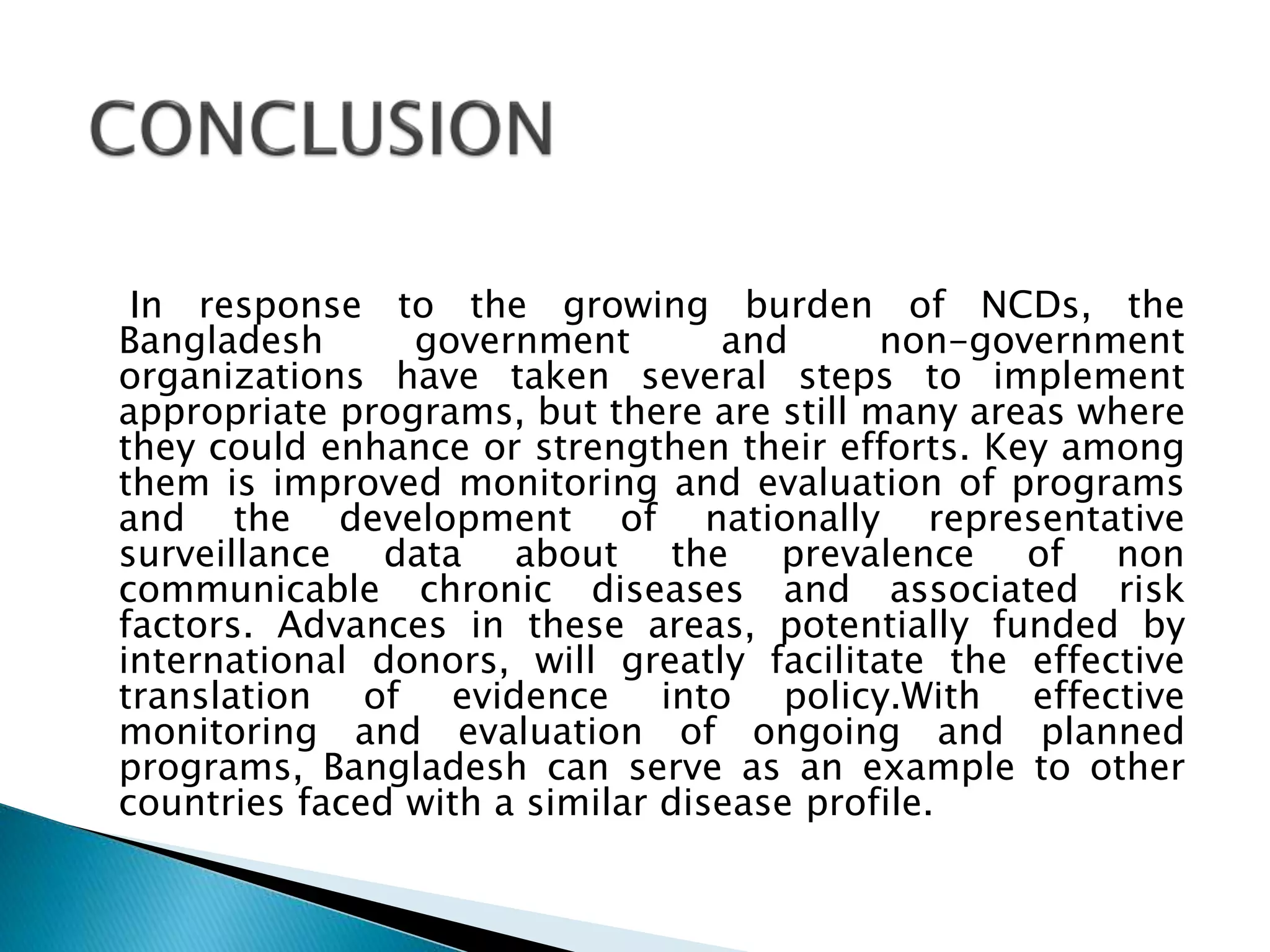 CONCLUSION

In response to the growing burden of NCDs, the Bangladesh government and non-government organizations have taken several steps to implement appropriate programs, but there are still many areas where they could enhance or strengthen their efforts. Key among them is improved monitoring and evaluation of programs and the development of nationally representative surveillance data about the prevalence of non communicable chronic diseases and associated risk factors. Advances in these areas, potentially funded by international donors, will greatly facilitate the effective translation of evidence into policy.With effective monitoring and evaluation of ongoing and planned programs, Bangladesh can serve as an example to other countries faced with a similar disease profile.